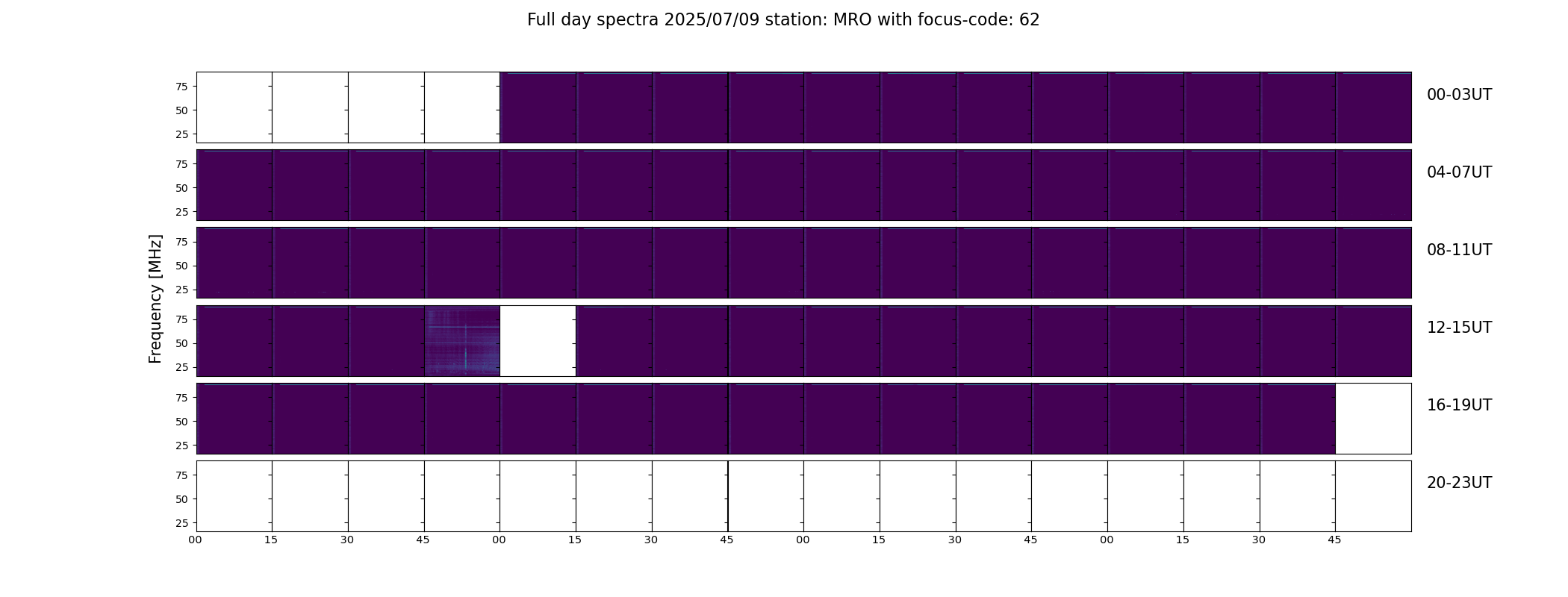 Full day spectra 2025/07/09 station: MRO with focus-code: 62

Frequency [MHz]

75
50
25
00-03UT

75
50
25
04-07UT

75
50
25
08-11UT

75
50
25
12-15UT

75
50
25
16-19UT

75
50
25
20-23UT

00 15 30 45 00 15 30 45 00 15 30 45 00 15 30 45